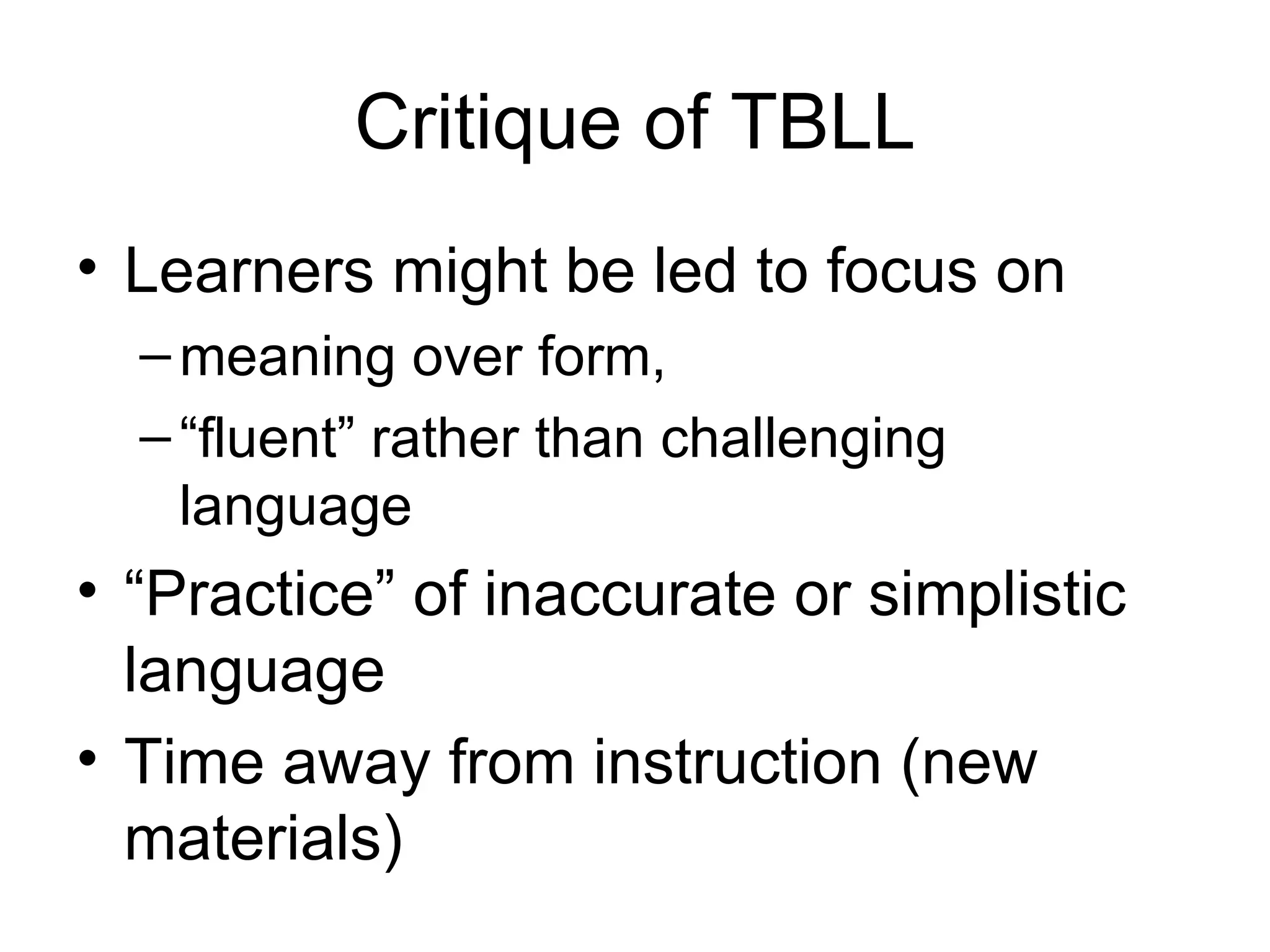 Critique of TBLL

• Learners might be led to focus on
– meaning over form,
– “fluent” rather than challenging language
• “Practice” of inaccurate or simplistic language
• Time away from instruction (new materials)